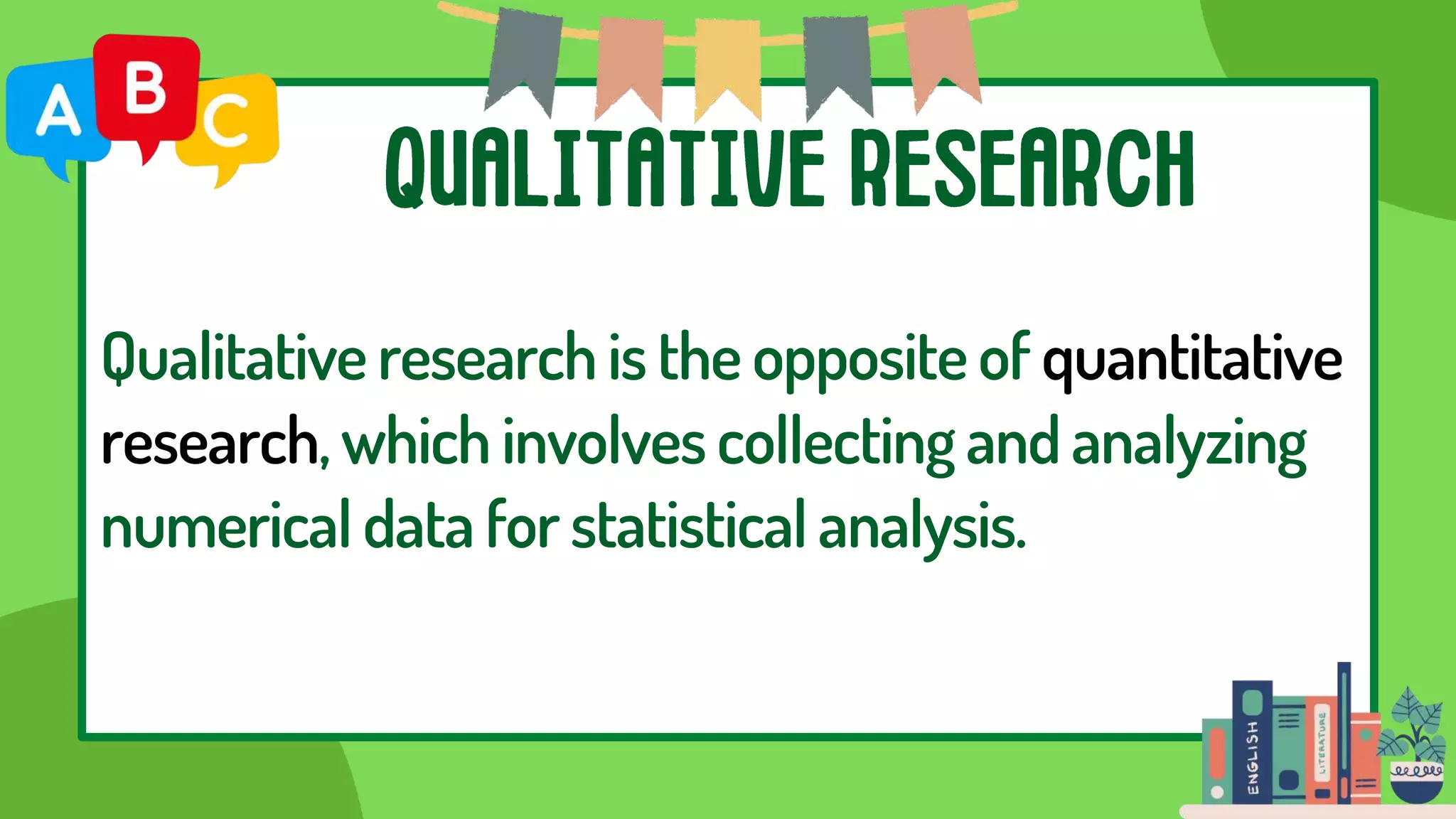 A B C

QUALITATIVE RESEARCH

Qualitative research is the opposite of quantitative research, which involves collecting and analyzing numerical data for statistical analysis.

ENGLISH
LITERATURE